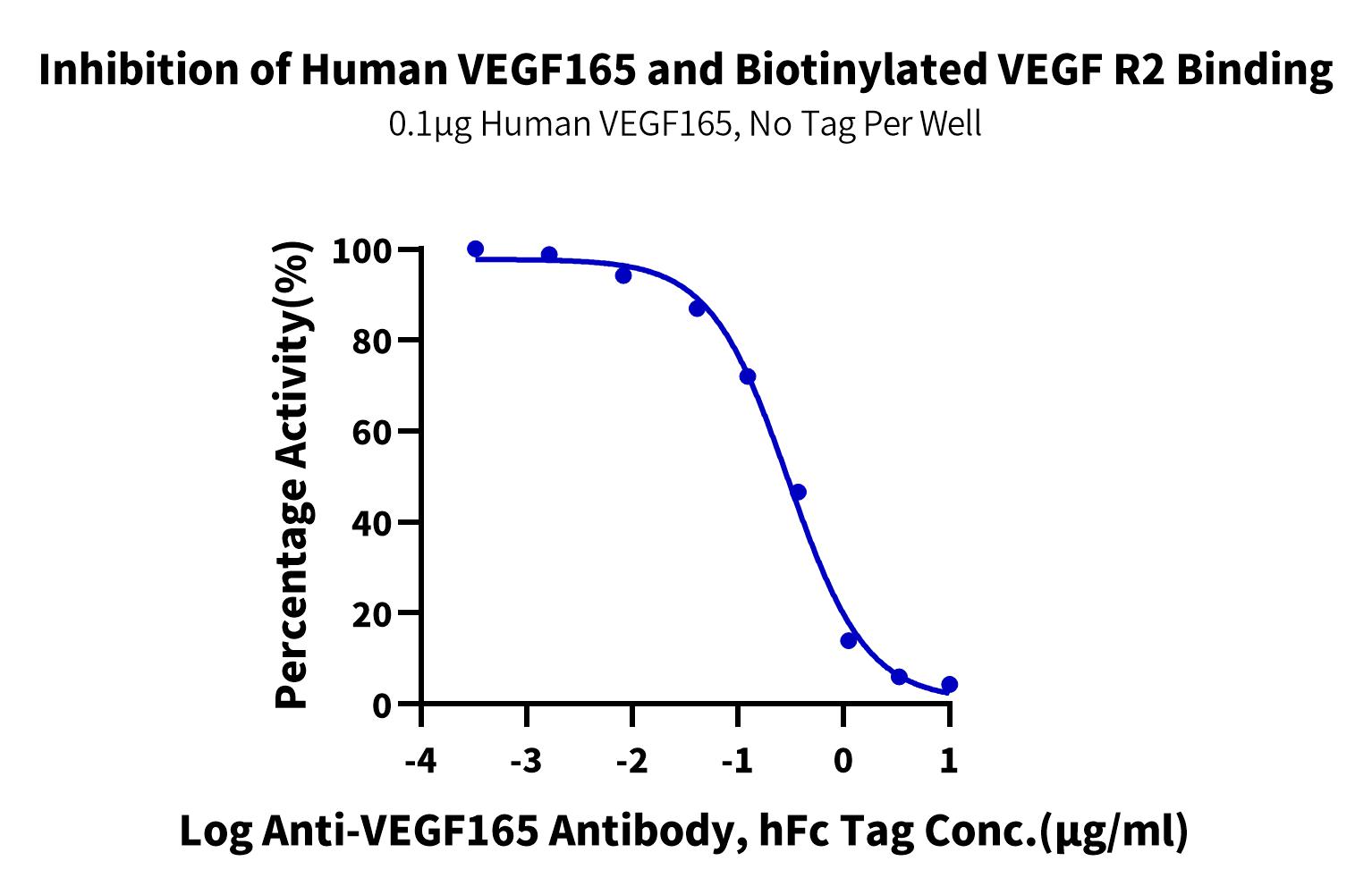 Inhibition of Human VEGF165 and Biotinylated VEGF R2 Binding
0.1μg Human VEGF165, No Tag Per Well

Percentage Activity(%)

100
80
60
40
20
0

-4
-3
-2
-1
0
1

Log Anti-VEGF165 Antibody, hFc Tag Conc.(μg/ml)